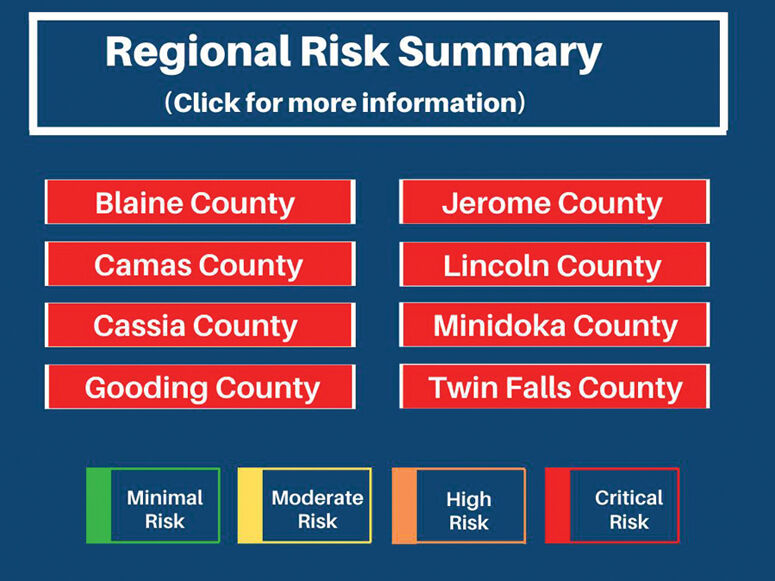 Regional Risk Summary
(Click for more information)

Blaine County

Camas County

Cassia County

Gooding County

Jerome County

Lincoln County

Minidoka County

Twin Falls County

Minimal Risk

Moderate Risk

High Risk

Critical Risk